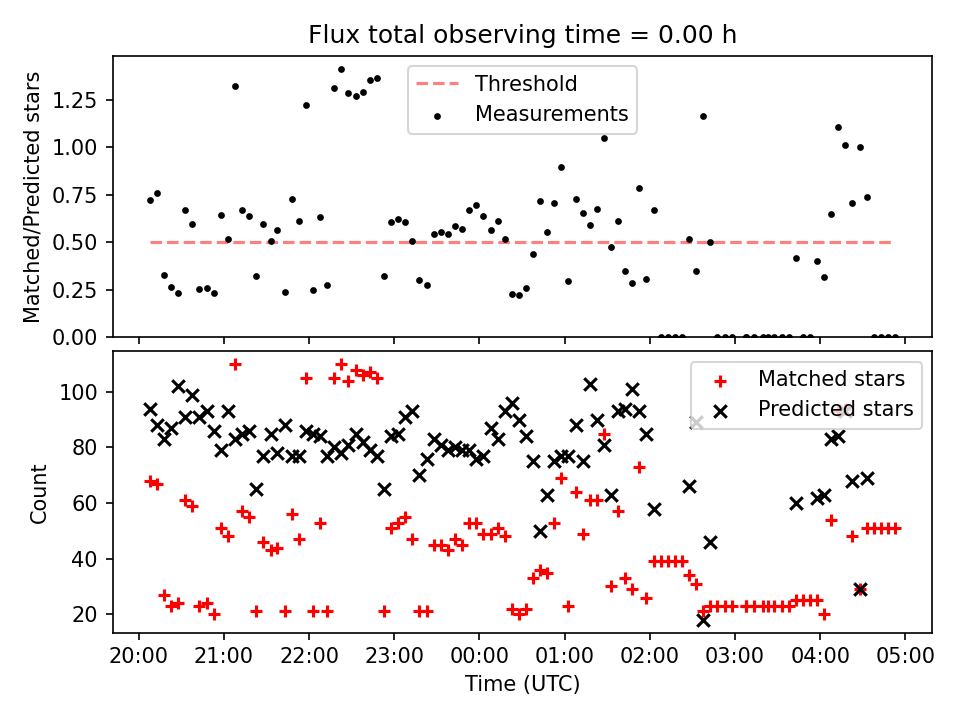 Flux total observing time = 0.00 h

Matched/Predicted stars

1.25
1.00
0.75
0.50
0.25
0.00

Threshold
Measurements

Count

100
80
60
40
20

Matched stars
Predicted stars

20:00 21:00 22:00 23:00 00:00 01:00 02:00 03:00 04:00 05:00

Time (UTC)